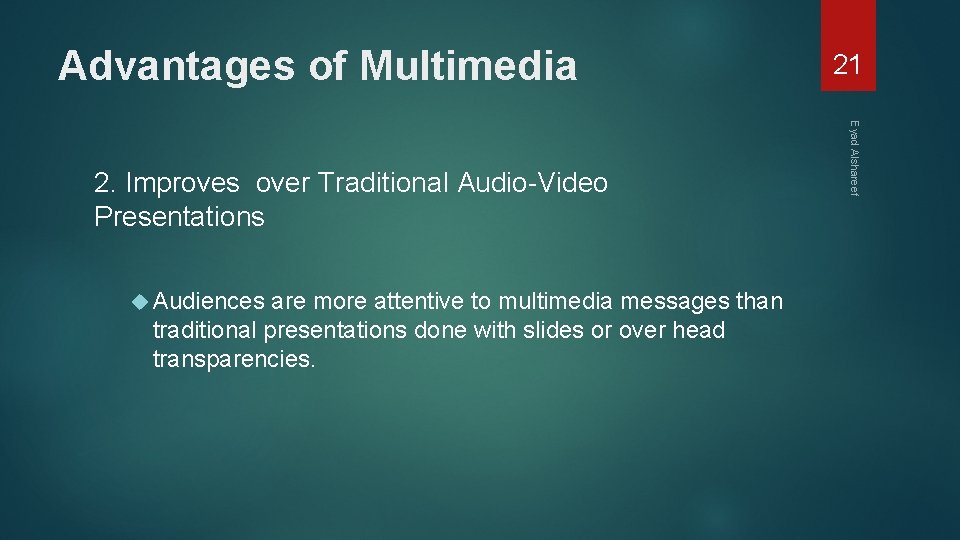 Advantages of Multimedia

21

Eyad Alshareef

2. Improves over Traditional Audio-Video Presentations

Audiences are more attentive to multimedia messages than traditional presentations done with slides or over head transparencies.